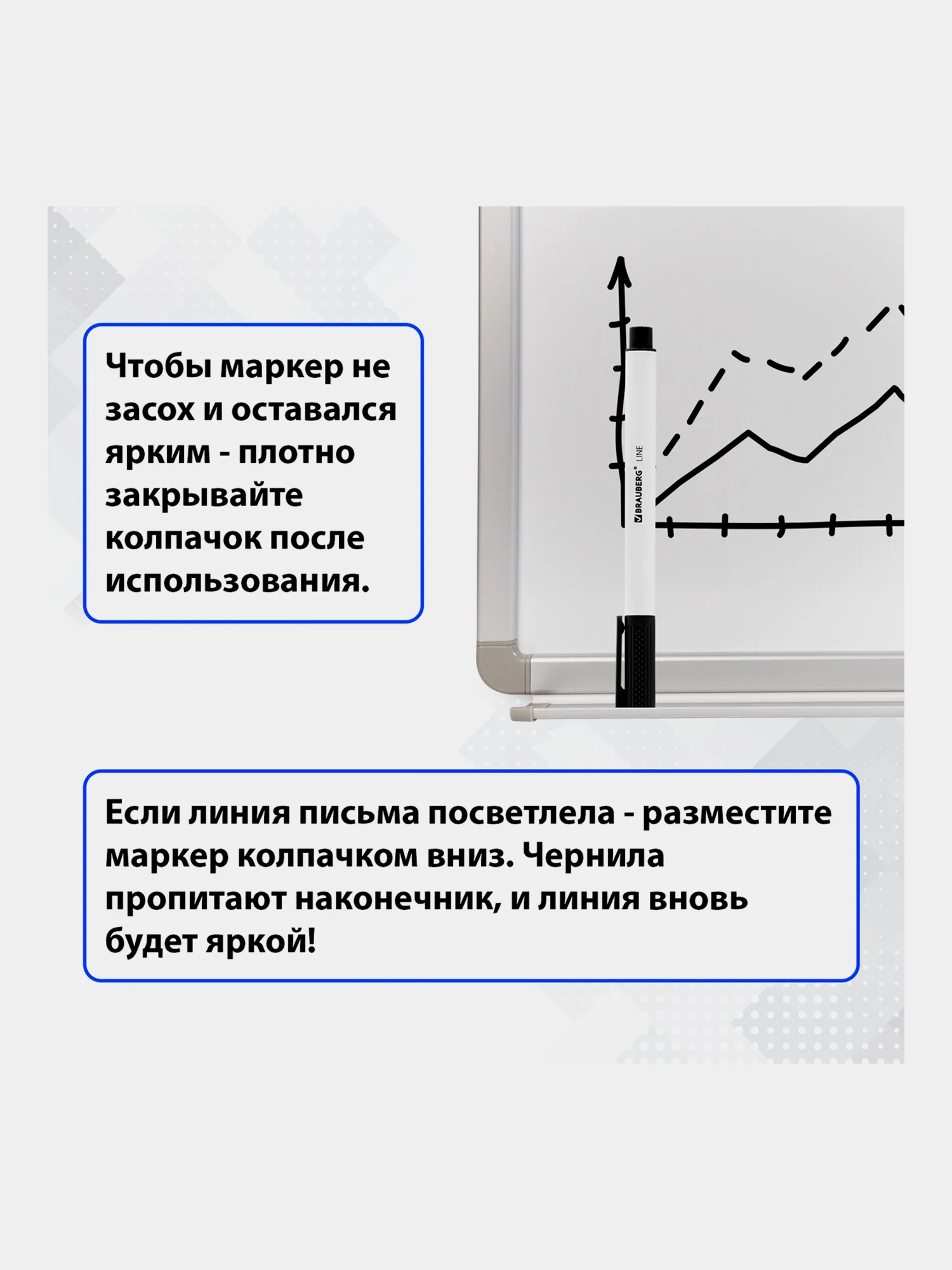 Чтобы маркер не засох и оставался ярким - плотно закрывайте колпачок после использования.

BRAUBERG LINE

Если линия письма посветлела - разместите маркер колпачком вниз. Чернила пропитают наконечник, и линия вновь будет яркой!